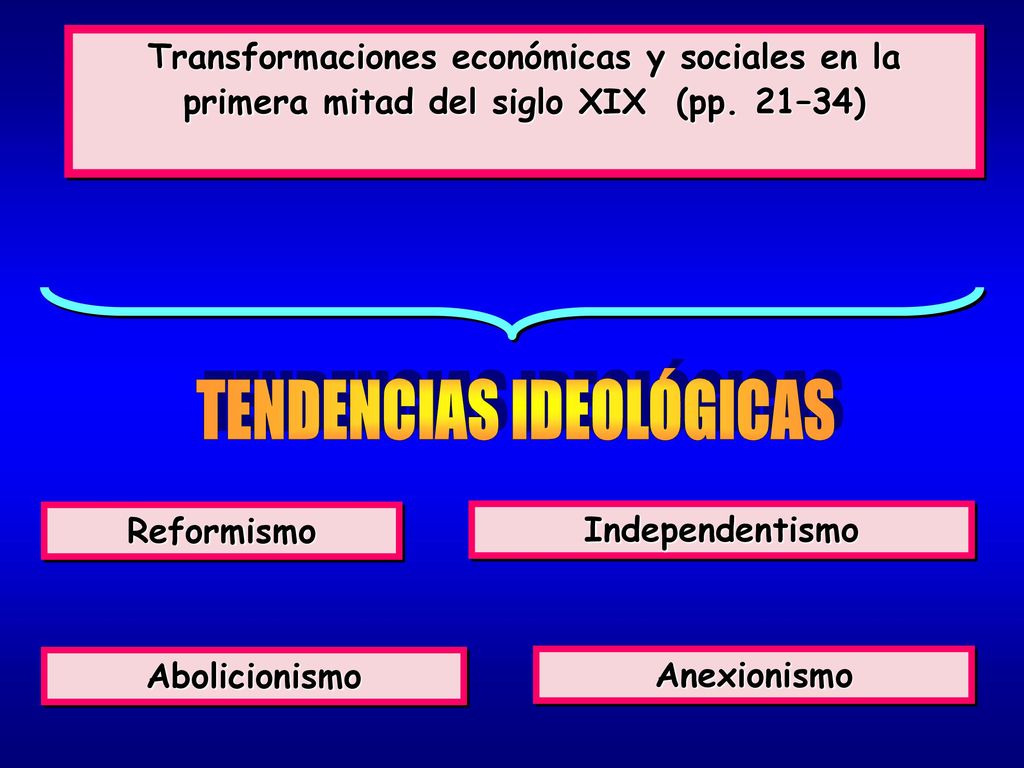 Transformaciones económicas y sociales en la primera mitad del siglo XIX (pp. 21–34)

TENDENCIAS IDEOLÓGICAS

Reformismo

Independentismo

Abolicionismo

Anexionismo